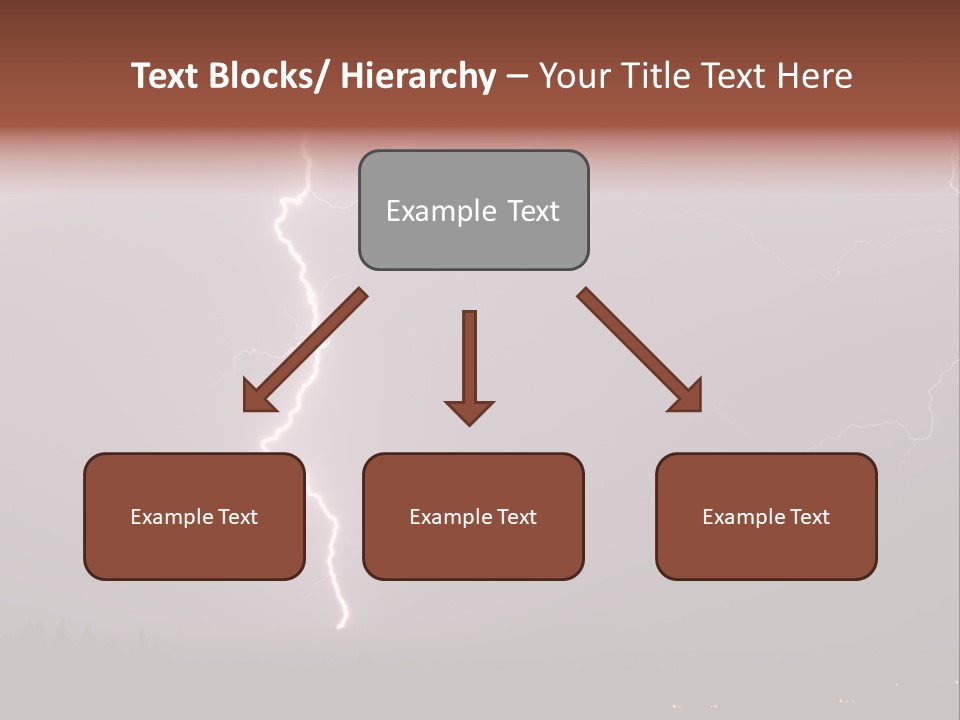 Text Blocks/ Hierarchy – Your Title Text Here

Example Text

Example Text

Example Text

Example Text